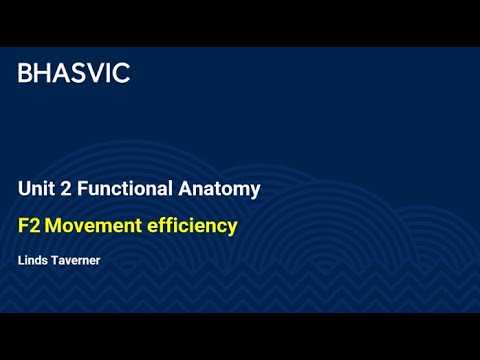 BHASVIC

Unit 2 Functional Anatomy

F2 Movement efficiency

Linds Taverner